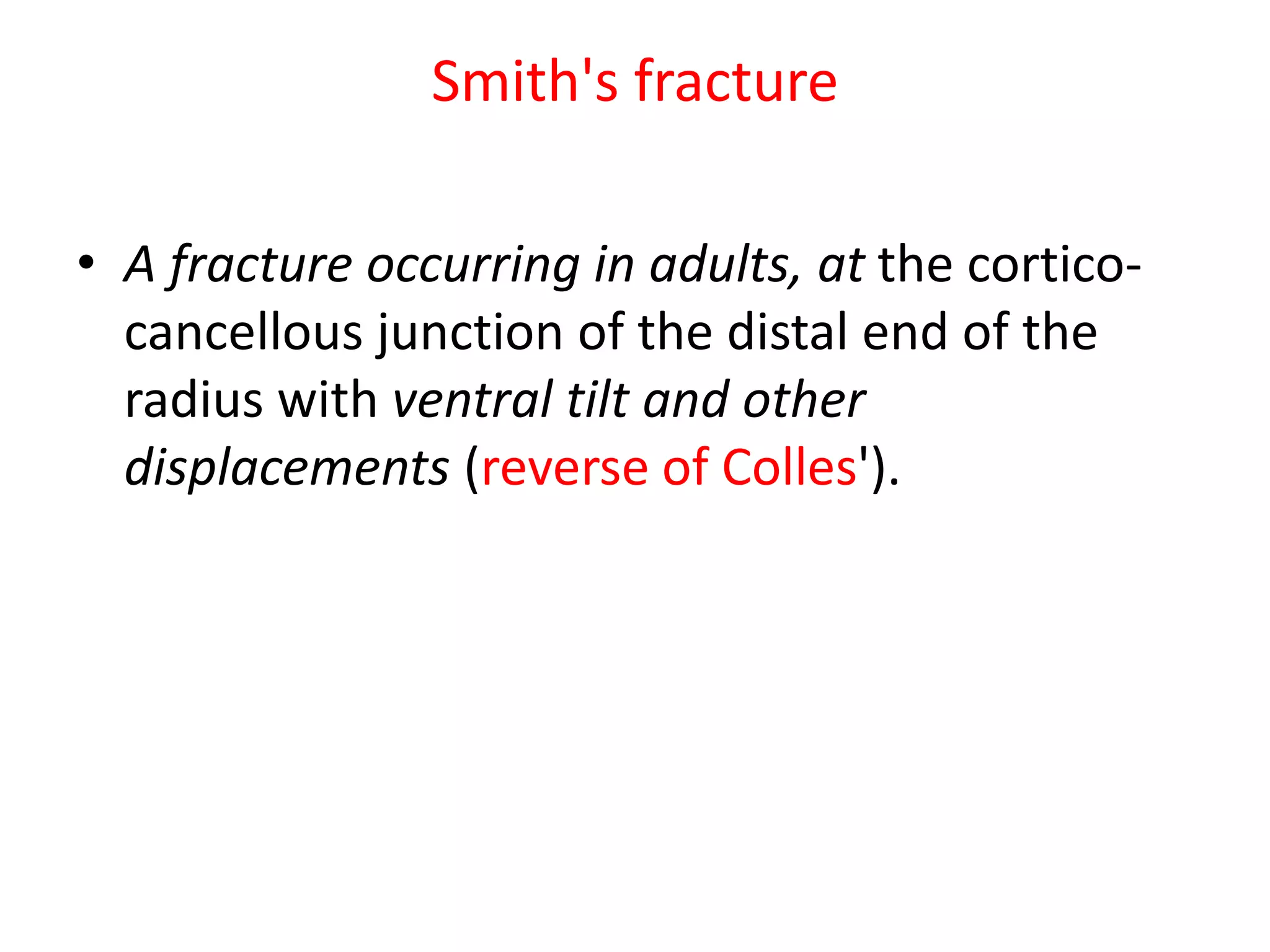 Smith's fracture

• A fracture occurring in adults, at the cortico-cancellous junction of the distal end of the radius with ventral tilt and other displacements (reverse of Colles').